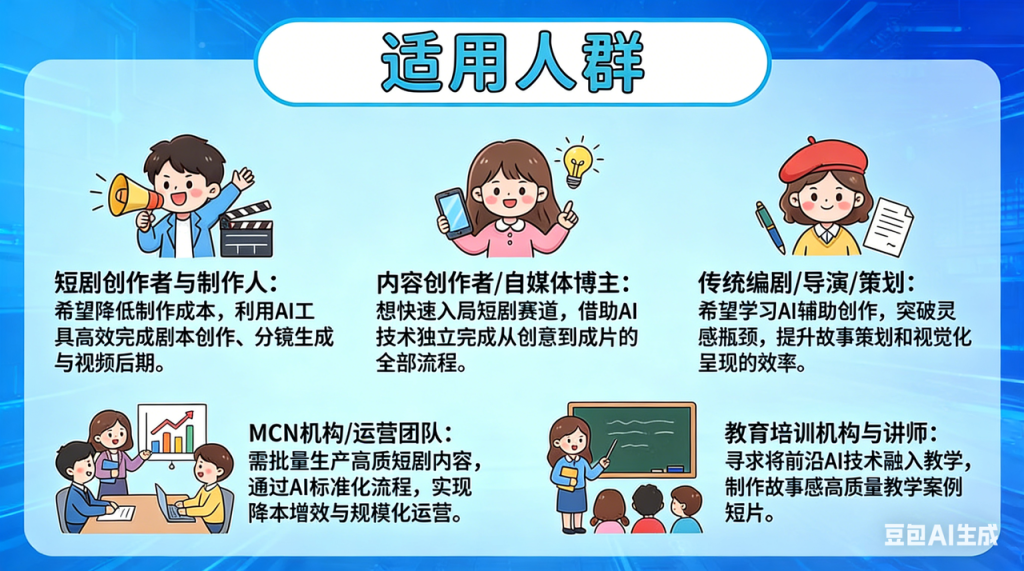 适用人群

短剧创作者与制作人：
希望降低制作成本，利用AI工具高效完成剧本创作、分镜生成与视频后期。

内容创作者/自媒体博主：
想快速入局短剧赛道，借助AI技术独立完成从创意到成片的全部流程。

传统编剧/导演/策划：
希望学习AI辅助创作，突破灵感瓶颈，提升故事策划和视觉化呈现的效率。

MCN机构/运营团队：
需批量生产高质短剧内容，通过AI标准化流程，实现降本增效与规模化运营。

教育培训机构与讲师：
寻求将前沿AI技术融入教学，制作故事感高质量教学案例短片。

豆包AI生成